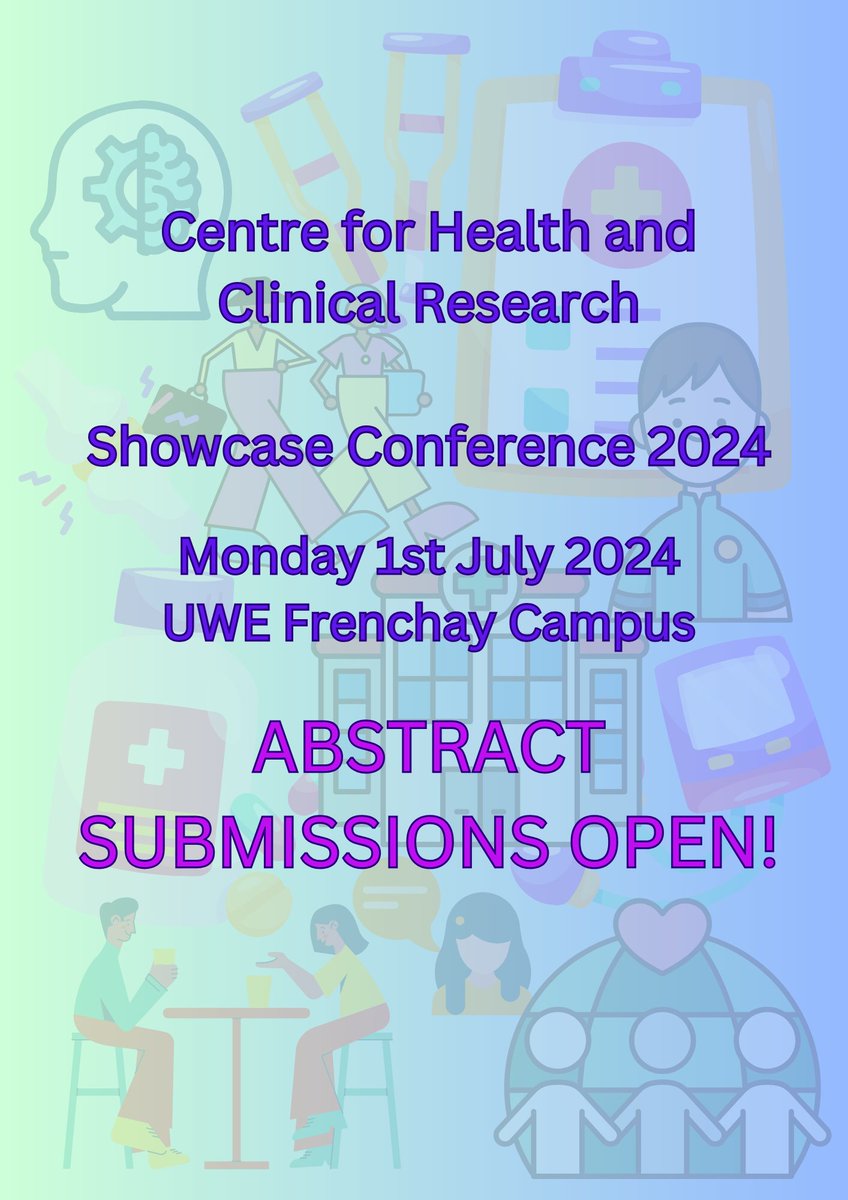 Centre for Health and Clinical Research

Showcase Conference 2024

Monday 1st July 2024
UWE Frenchay Campus

ABSTRACT SUBMISSIONS OPEN!